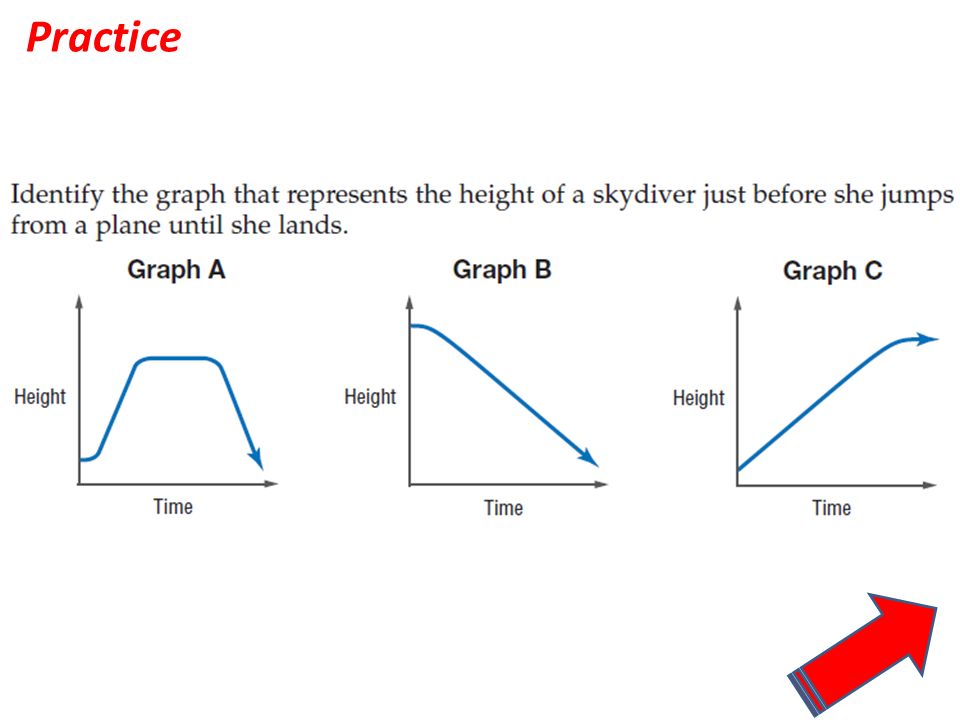 Practice

Identify the graph that represents the height of a skydiver just before she jumps from a plane until she lands.

Graph A

Height

Time

Graph B

Height

Time

Graph C

Height

Time